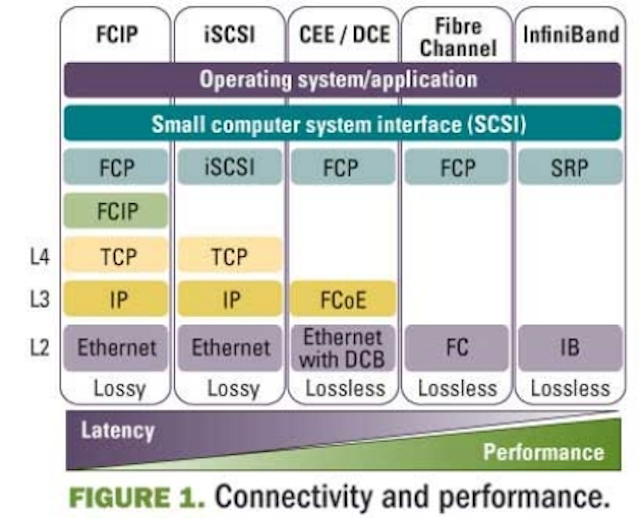 | | FCIP | iSCSI | CEE / DCE | Fibre Channel | InfiniBand |
|---|---|---|---|---|---|
| | Operating system/application | | | | |
| | Small computer system interface (SCSI) | | | | |
| | FCP | iSCSI | FCP | FCP | SRP |
| | FCIP | | | | |
| L4 | TCP | TCP | | | |
| L3 | IP | IP | FCoE | | |
| L2 | Ethernet | Ethernet | Ethernet with DCB | FC | IB |
| | Lossy | Lossy | Lossless | Lossless | Lossless |

Latency

Performance

FIGURE 1. Connectivity and performance.